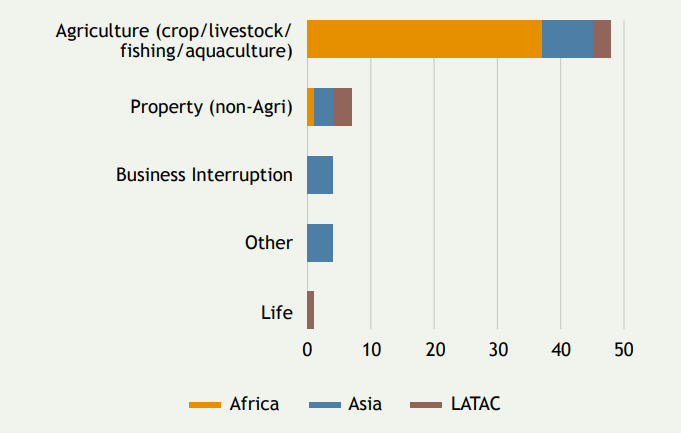 Agriculture (crop/livestock/ fishing/aquaculture)

Property (non-Agri)

Business Interruption

Other

Life

0 10 20 30 40 50

Africa Asia LATAC